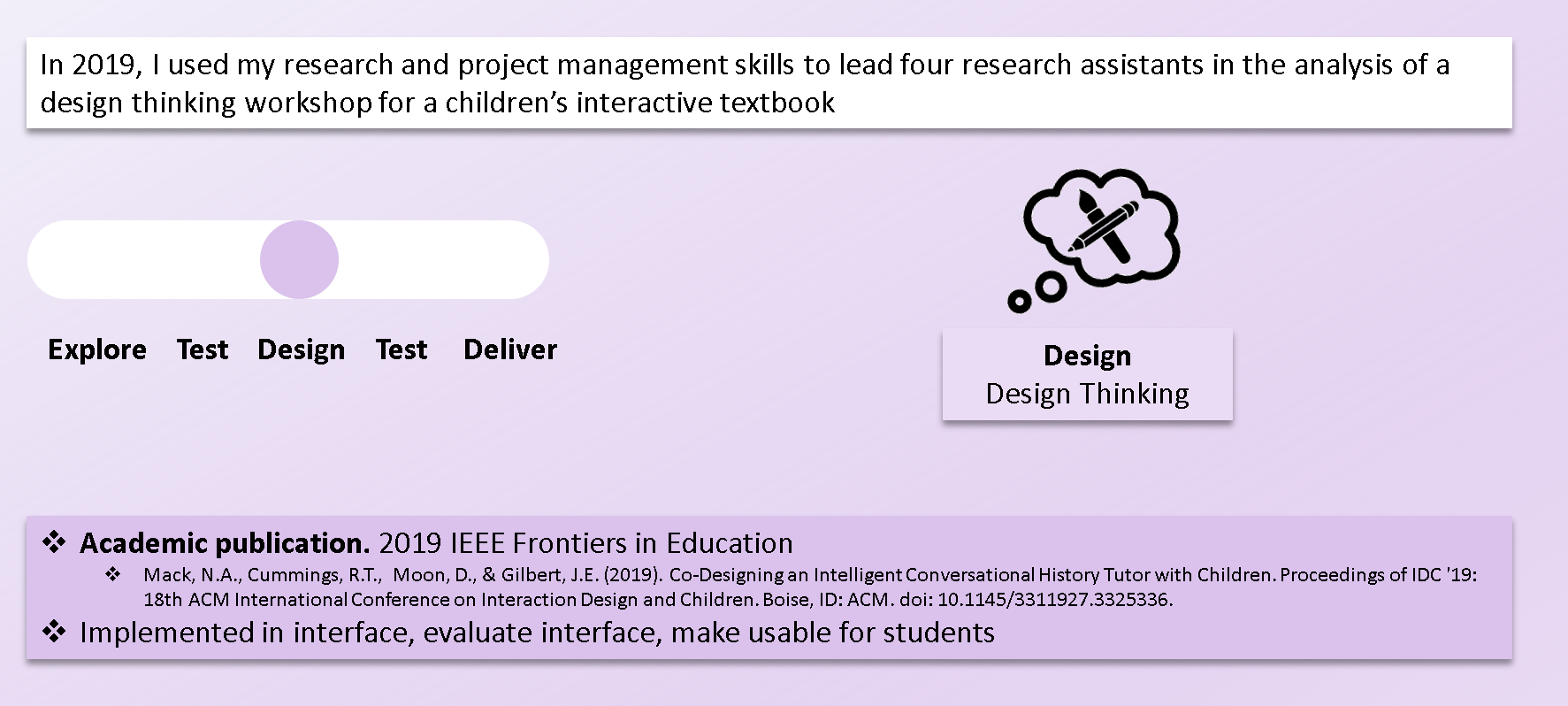 In 2019, I used my research and project management skills to lead four research assistants in the analysis of a design thinking workshop for a children's interactive textbook

Explore Test Design Test Deliver

Design
Design Thinking

❖ Academic publication. 2019 IEEE Frontiers in Education
❖ Mack, N.A., Cummings, R.T., Moon, D., & Gilbert, J.E. (2019). Co-Designing an Intelligent Conversational History Tutor with Children. Proceedings of IDC '19: 18th ACM International Conference on Interaction Design and Children. Boise, ID: ACM. doi: 10.1145/3311927.3325336.
❖ Implemented in interface, evaluate interface, make usable for students